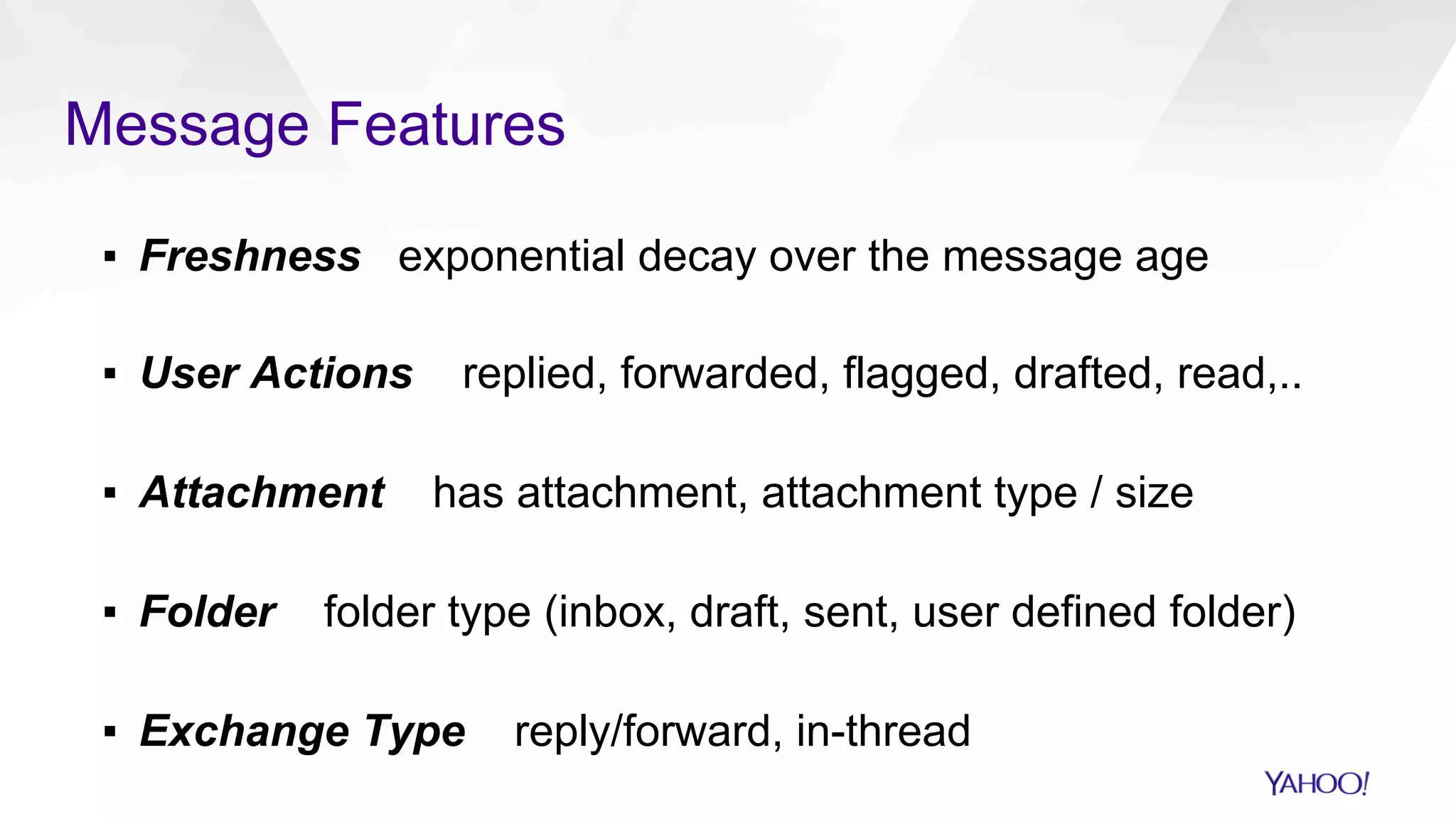 Message Features

▪ Freshness exponential decay over the message age

▪ User Actions replied, forwarded, flagged, drafted, read,..

▪ Attachment has attachment, attachment type / size

▪ Folder folder type (inbox, draft, sent, user defined folder)

▪ Exchange Type reply/forward, in-thread

YAHOO!